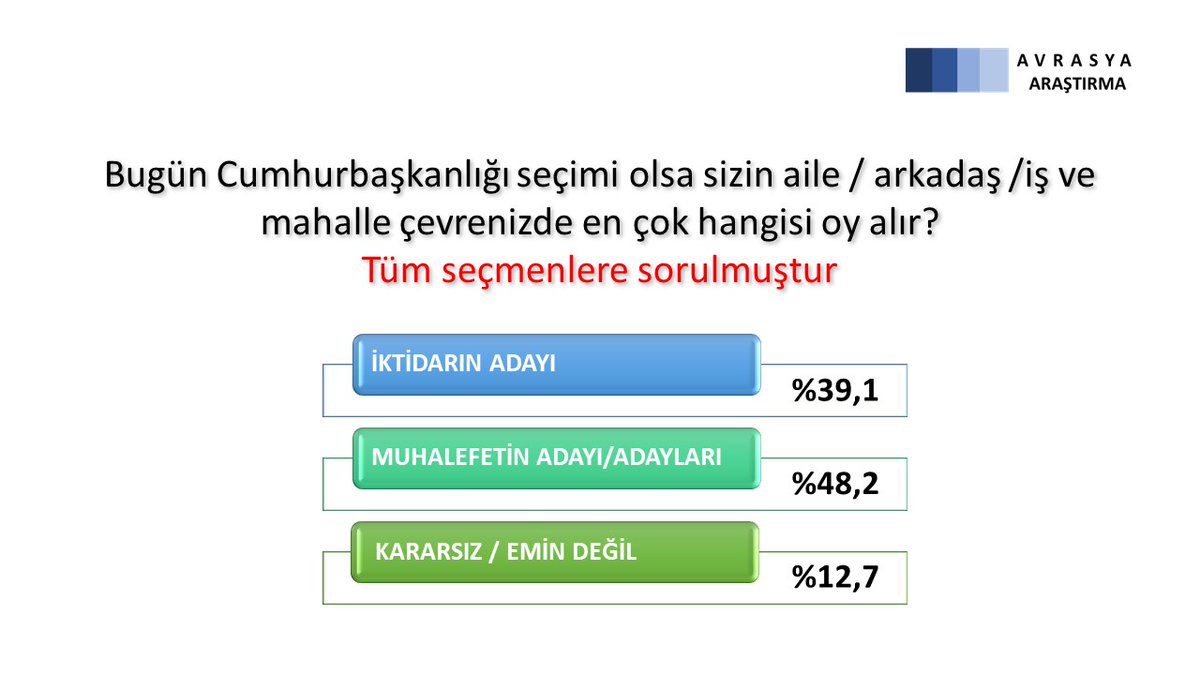 A V R A S Y A
ARAŞTIRMA

Bugün Cumhurbaşkanlığı seçimi olsa sizin aile / arkadaş /iş ve mahalle çevrenizde en çok hangisi oy alır?
Tüm seçmenlere sorulmuştur

İKTİDARIN ADAYI
%39,1

MUHALEFETİN ADAYI/ADAYLARI
%48,2

KARARSIZ / EMİN DEĞİL
%12,7